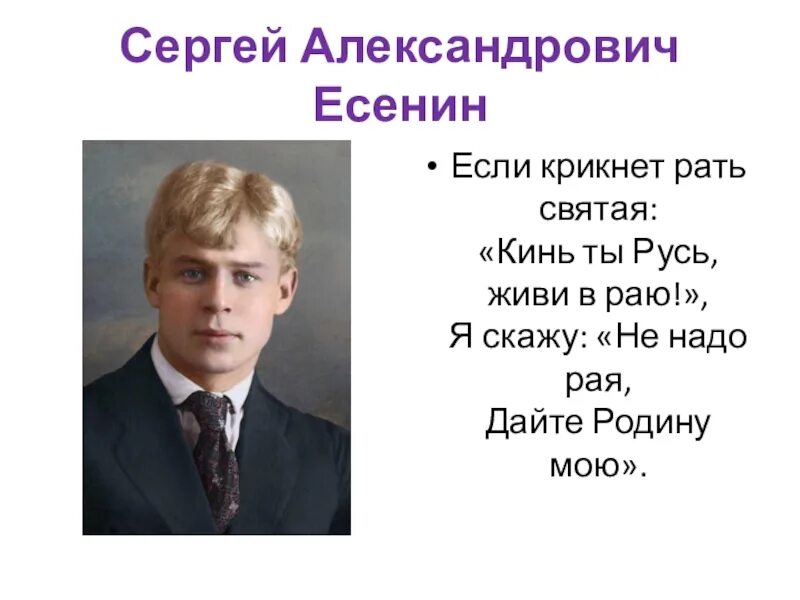 Сергей Александрович Есенин

• Если крикнет рать святая: «Кинь ты Русь, живи в раю!», Я скажу: «Не надо рая, Дайте Родину мою».